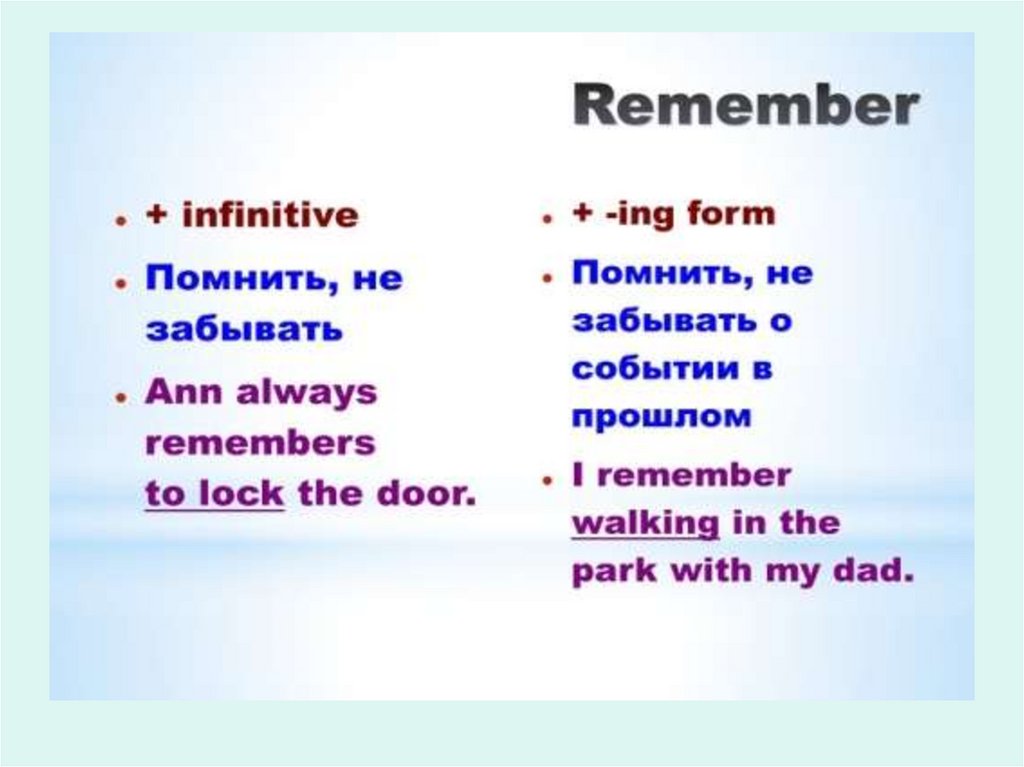 Remember

• + infinitive
• Помнить, не забывать
• Ann always remembers to lock the door.

• + -ing form
• Помнить, не забывать о событии в прошлом
• I remember walking in the park with my dad.